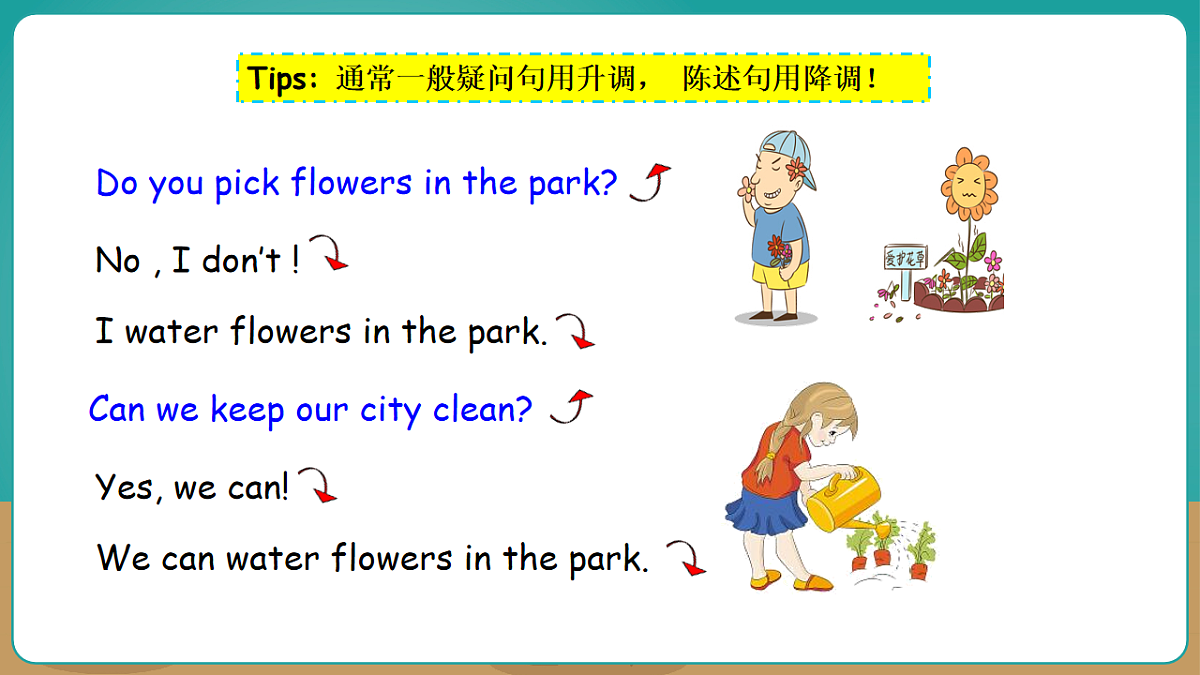 Tips：通常一般疑问句用升调， 陈述句用降调！

Do you pick flowers in the park?

No , I don't !

I water flowers in the park.

Can we keep our city clean?

Yes, we can!

We can water flowers in the park.

爱护花草